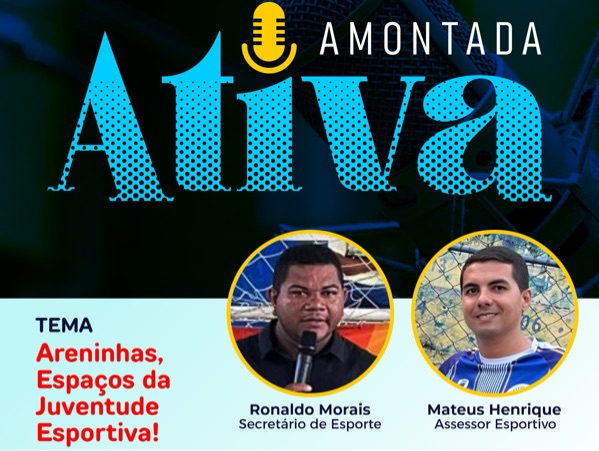 AMONTADA
Ativa

TEMA
Areninhas, Espaços da Juventude Esportiva!

Ronaldo Morais
Secretário de Esporte

Mateus Henrique
Assessor Esportivo